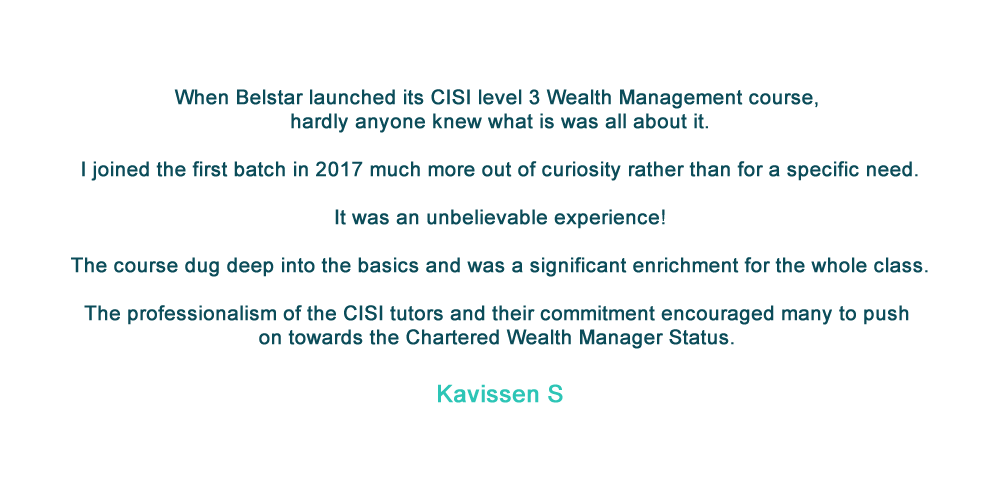 When Belstar launched its CISI level 3 Wealth Management course, hardly anyone knew what is was all about it.

I joined the first batch in 2017 much more out of curiosity rather than for a specific need.

It was an unbelievable experience!

The course dug deep into the basics and was a significant enrichment for the whole class.

The professionalism of the CISI tutors and their commitment encouraged many to push on towards the Chartered Wealth Manager Status.

Kavissen S